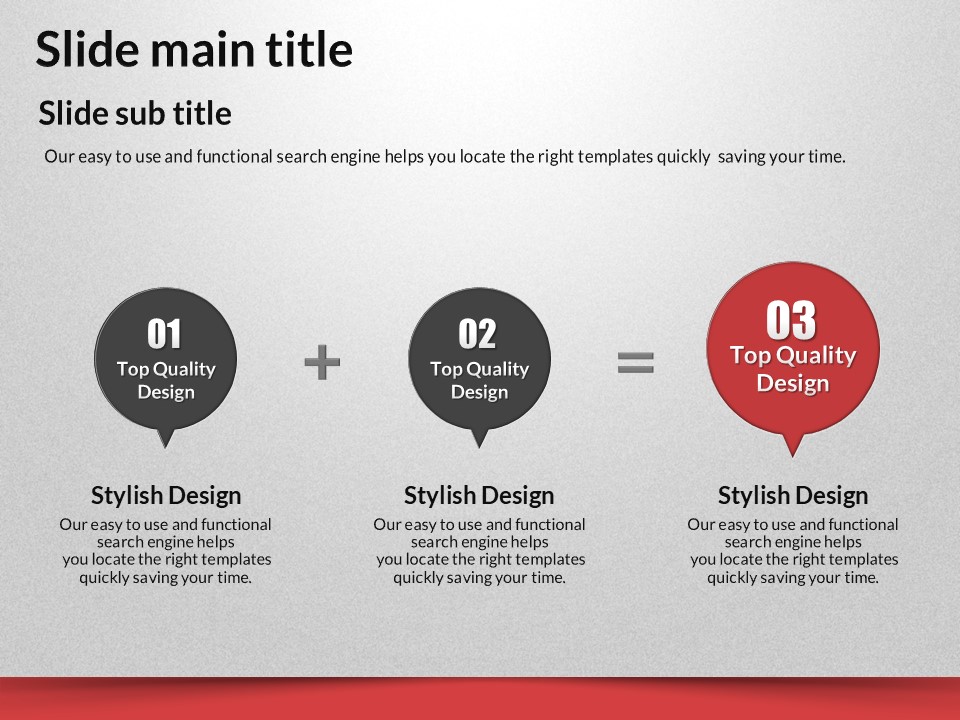 Slide main title

Slide sub title

Our easy to use and functional search engine helps you locate the right templates quickly saving your time.

01
Top Quality Design

+

02
Top Quality Design

=

03
Top Quality Design

Stylish Design
Our easy to use and functional search engine helps you locate the right templates quickly saving your time.

Stylish Design
Our easy to use and functional search engine helps you locate the right templates quickly saving your time.

Stylish Design
Our easy to use and functional search engine helps you locate the right templates quickly saving your time.